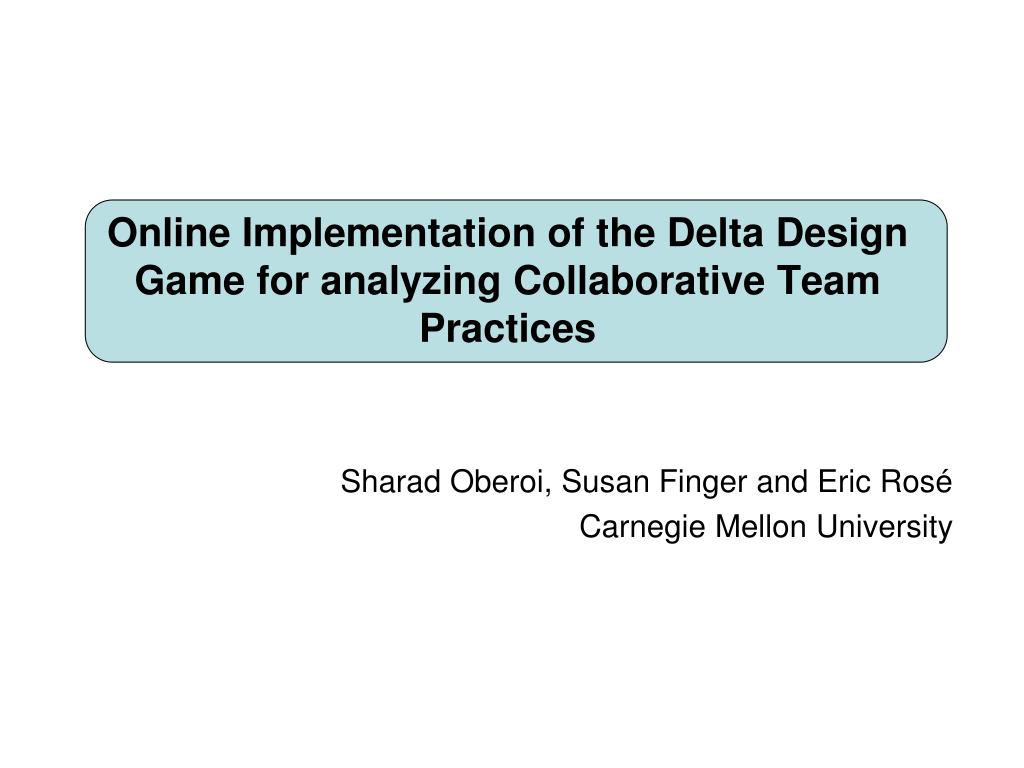 Online Implementation of the Delta Design Game for analyzing Collaborative Team Practices

Sharad Oberoi, Susan Finger and Eric Rosé
Carnegie Mellon University